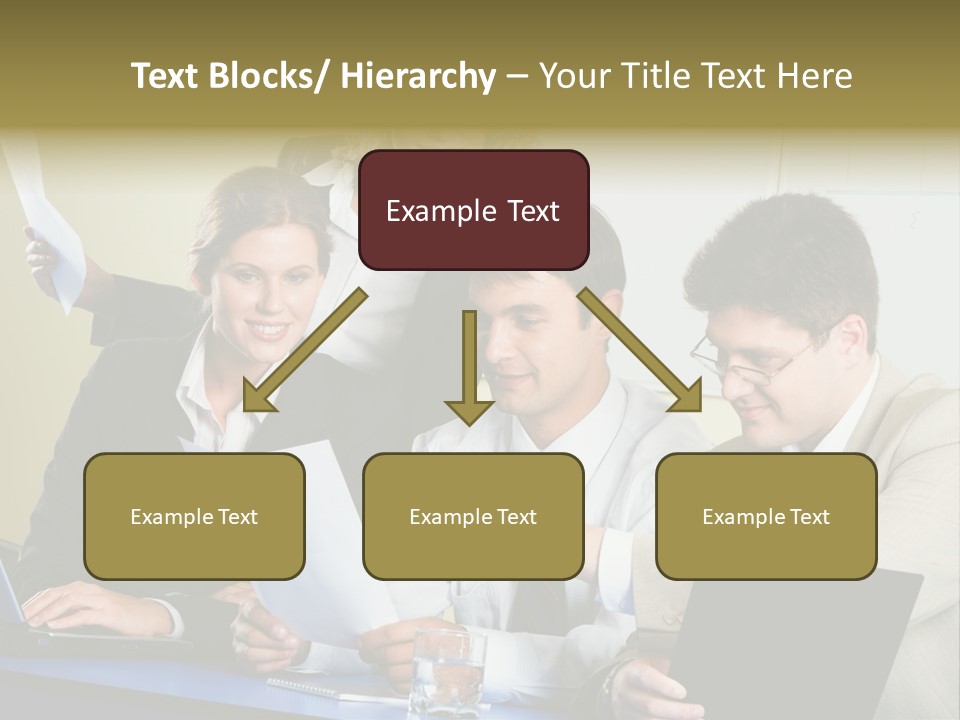 Text Blocks/ Hierarchy – Your Title Text Here

Example Text

Example Text

Example Text

Example Text